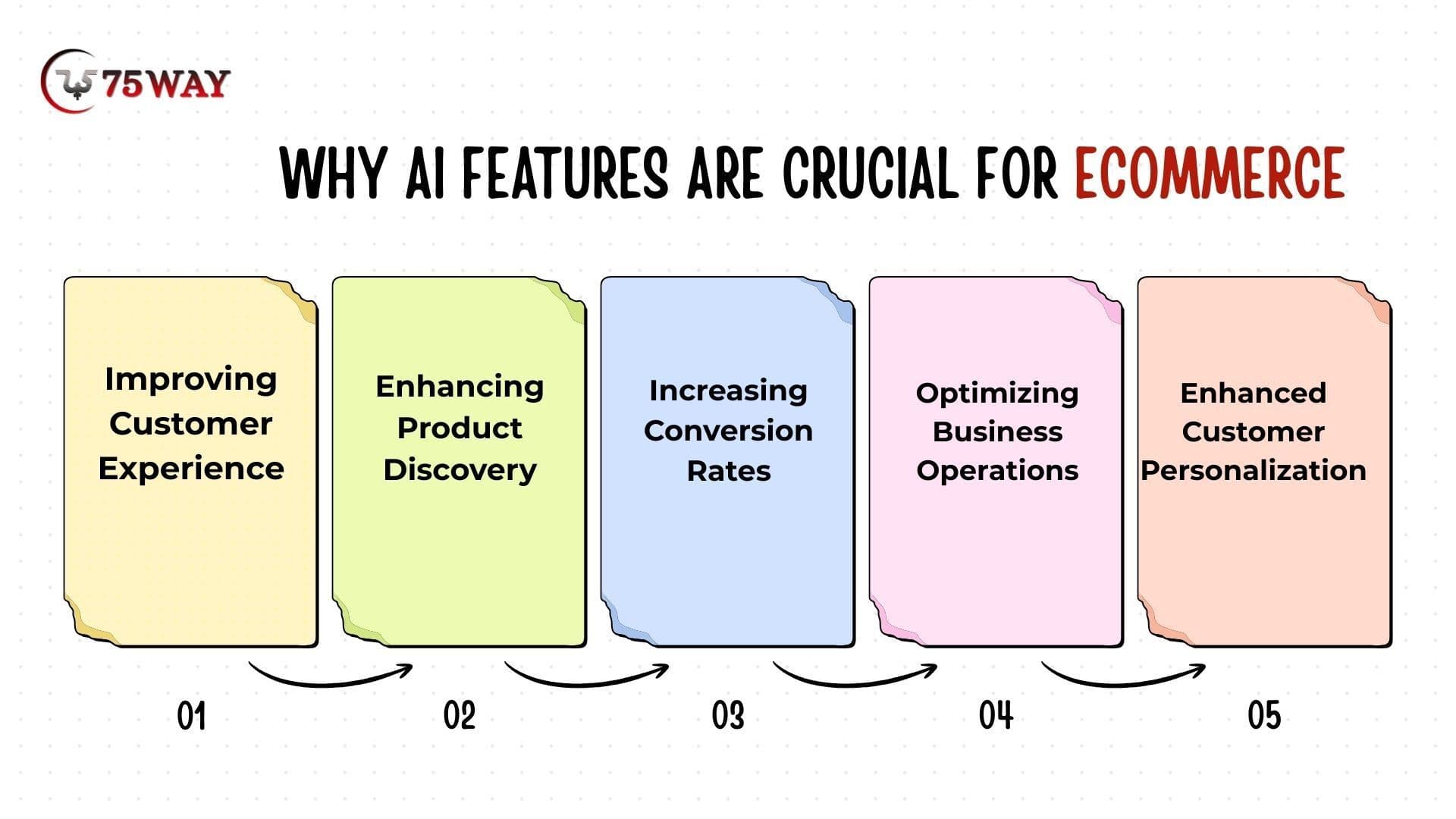 75WAY

WHY AI FEATURES ARE CRUCIAL FOR ECOMMERCE

Improving Customer Experience

Enhancing Product Discovery

Increasing Conversion Rates

Optimizing Business Operations

Enhanced Customer Personalization

01

02

03

04

05